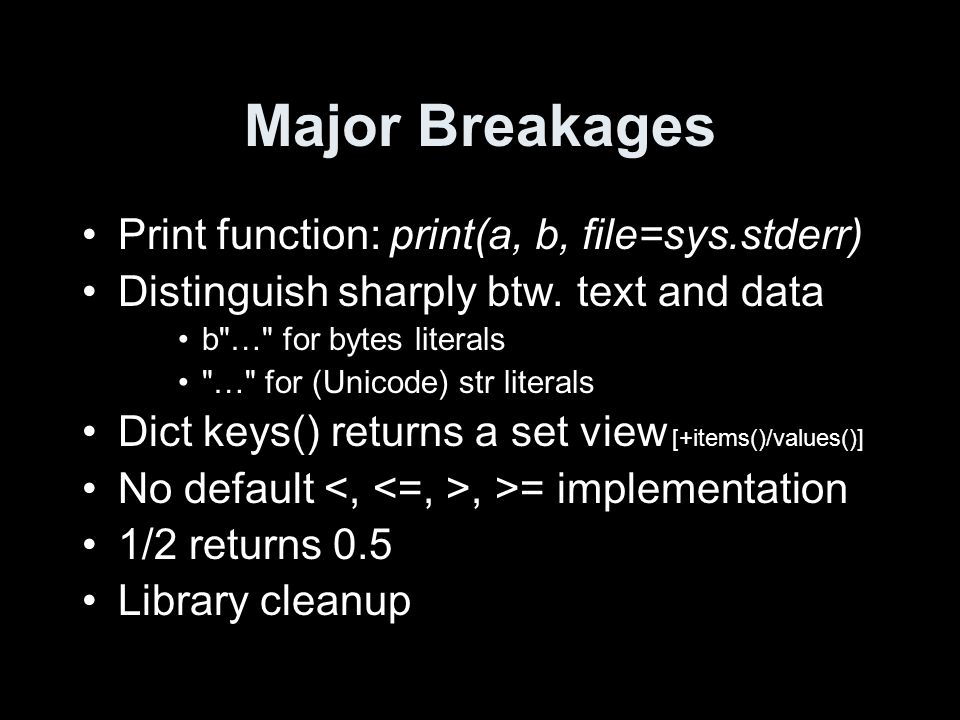 Major Breakages

• Print function: print(a, b, file=sys.stderr)
• Distinguish sharply btw. text and data
  • b"…" for bytes literals
  • "…" for (Unicode) str literals
• Dict keys() returns a set view [+items()/values()]
• No default <, <=, >, >= implementation
• 1/2 returns 0.5
• Library cleanup